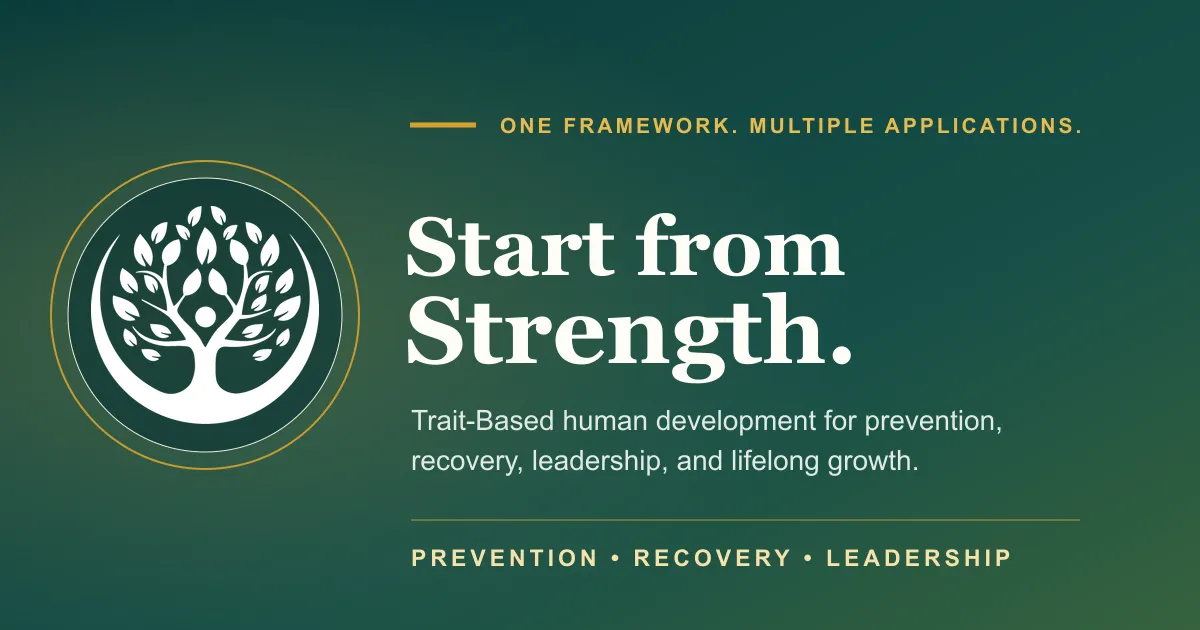 ONE FRAMEWORK. MULTIPLE APPLICATIONS.

Start from Strength.

Trait-Based human development for prevention, recovery, leadership, and lifelong growth.

PREVENTION • RECOVERY • LEADERSHIP